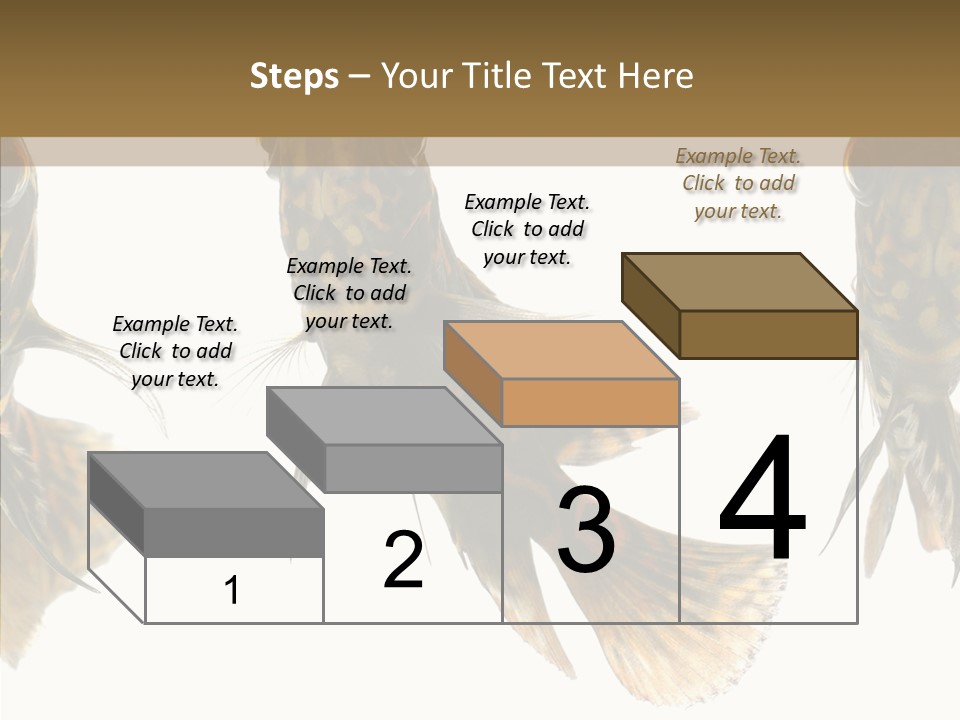 Steps – Your Title Text Here

Example Text. Click to add your text.

Example Text. Click to add your text.

Example Text. Click to add your text.

Example Text. Click to add your text.

1

2

3

4